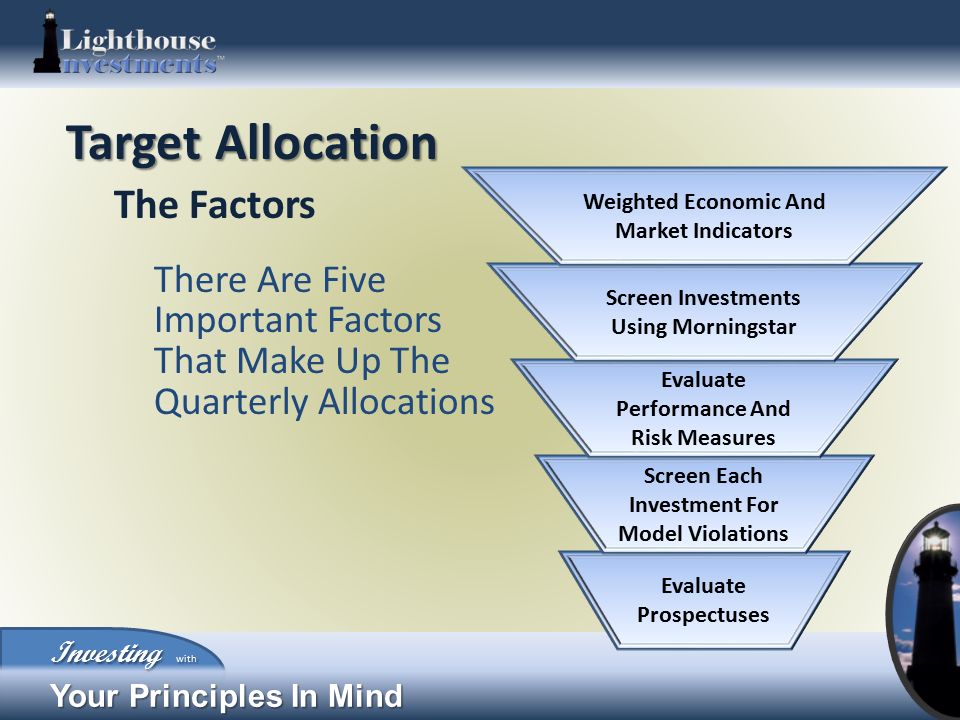 Lighthouse Investments™

Target Allocation

The Factors

There Are Five Important Factors That Make Up The Quarterly Allocations

Weighted Economic And Market Indicators

Screen Investments Using Morningstar

Evaluate Performance And Risk Measures

Screen Each Investment For Model Violations

Evaluate Prospectuses

Investing with

Your Principles In Mind